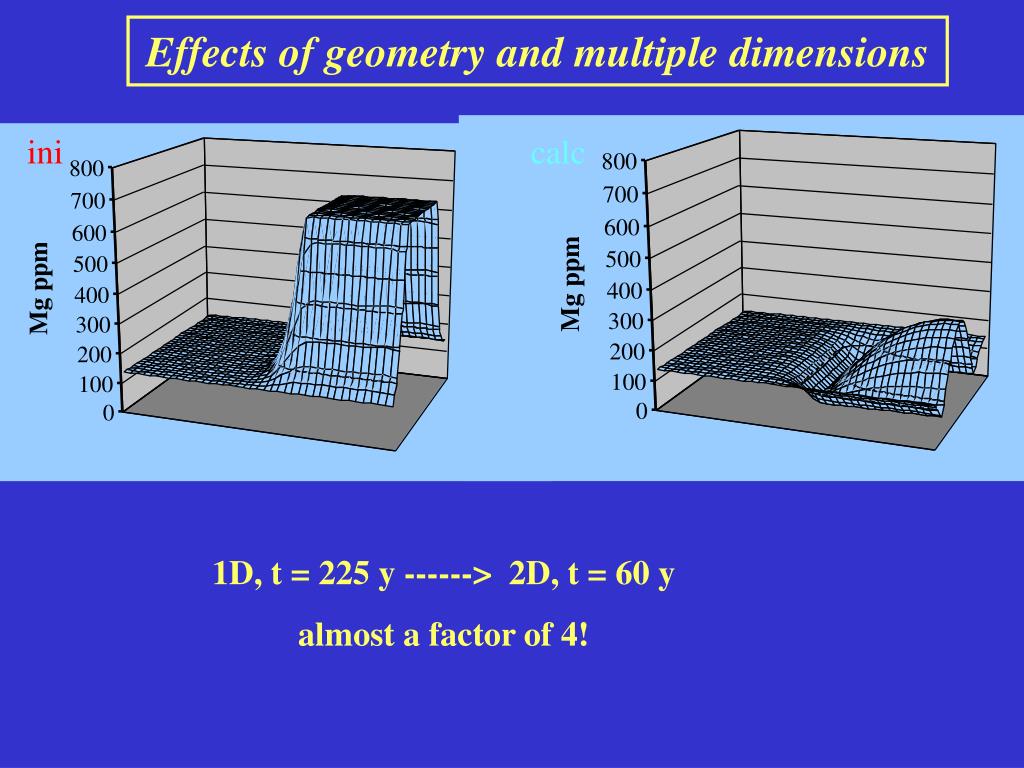 Effects of geometry and multiple dimensions

ini

800
700
600
500
400
300
200
100
0

Mg ppm

calc

800
700
600
500
400
300
200
100
0

Mg ppm

1D, t = 225 y ------> 2D, t = 60 y

almost a factor of 4!